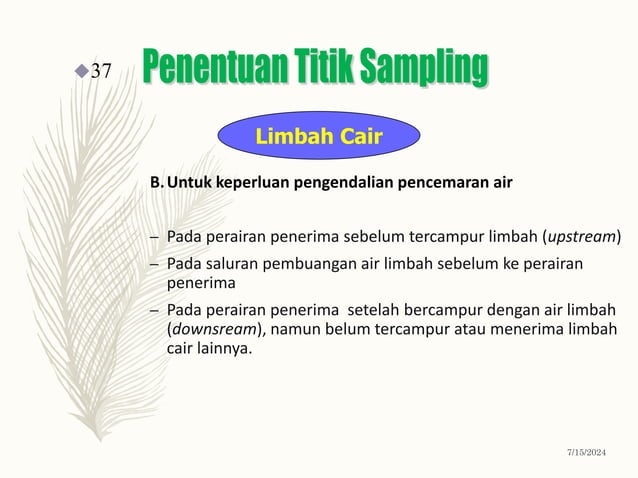 37

Penentuan Titik Sampling

Limbah Cair

B. Untuk keperluan pengendalian pencemaran air

– Pada perairan penerima sebelum tercampur limbah (upstream)
– Pada saluran pembuangan air limbah sebelum ke perairan penerima
– Pada perairan penerima setelah bercampur dengan air limbah (downsream), namun belum tercampur atau menerima limbah cair lainnya.

7/15/2024